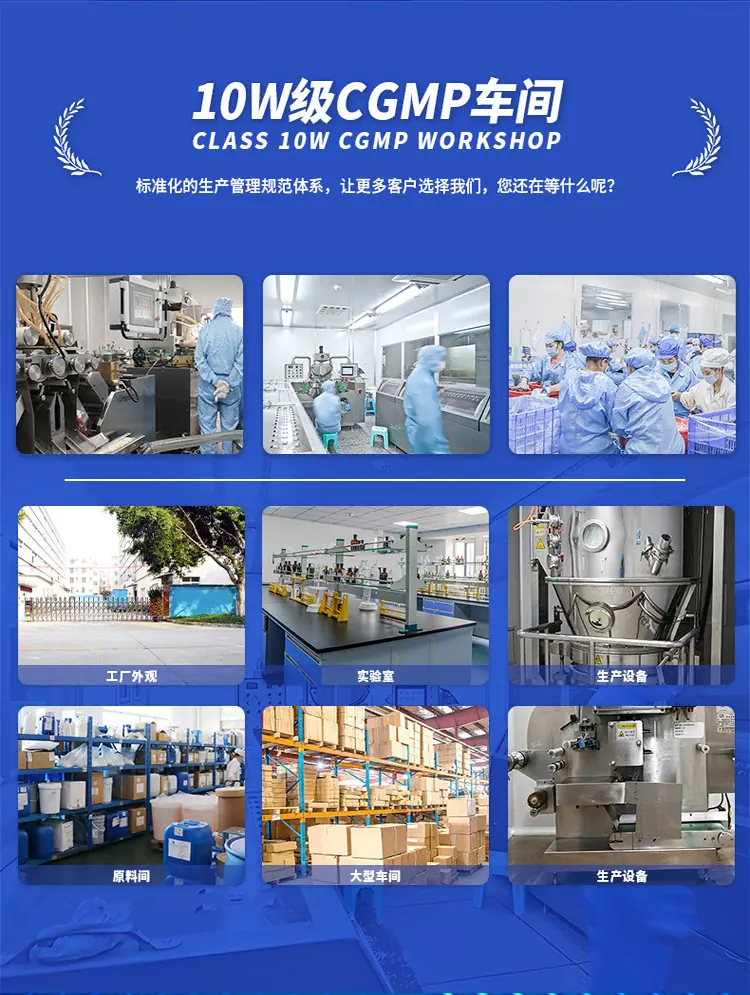 10W级CGMP车间
CLASS 10W CGMP WORKSHOP

标准化的生产管理规范体系，让更多客户选择我们，您还在等什么呢？

工厂外观

实验室

生产设备

原料间

大型车间

生产设备